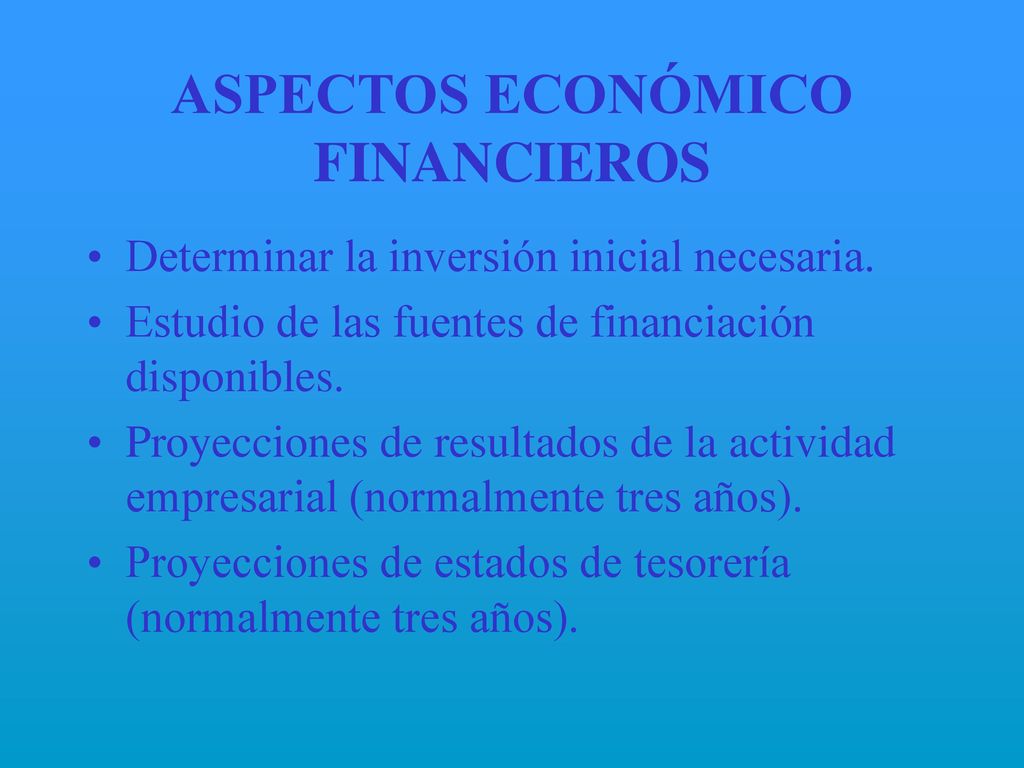 ASPECTOS ECONÓMICO FINANCIEROS

• Determinar la inversión inicial necesaria.
• Estudio de las fuentes de financiación disponibles.
• Proyecciones de resultados de la actividad empresarial (normalmente tres años).
• Proyecciones de estados de tesorería (normalmente tres años).